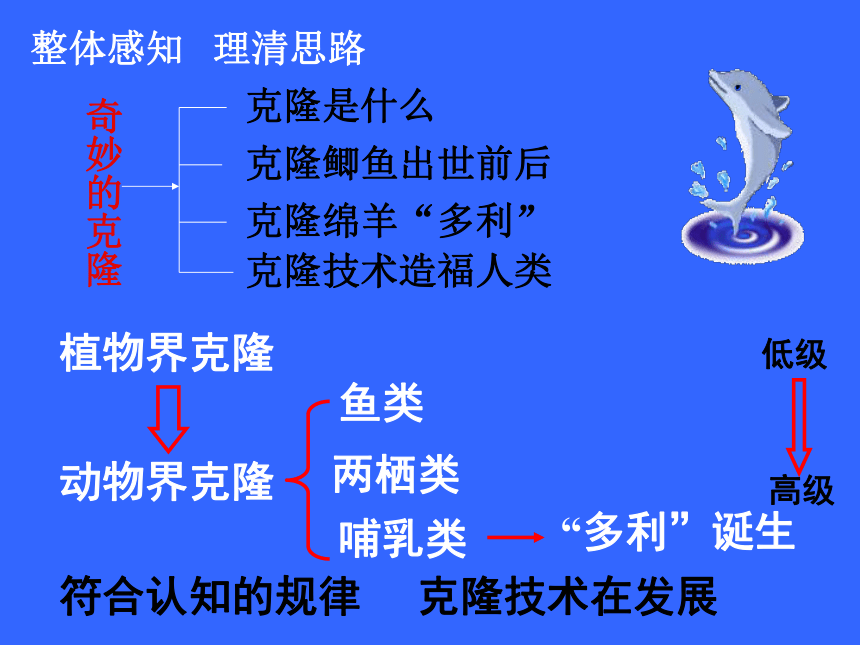 整体感知　理清思路

奇妙的克隆

克隆是什么
克隆鲫鱼出世前后
克隆绵羊“多利”
克隆技术造福人类

植物界克隆

动物界克隆

鱼类
两栖类
哺乳类

“多利”诞生

低级
高级

符合认知的规律　克隆技术在发展